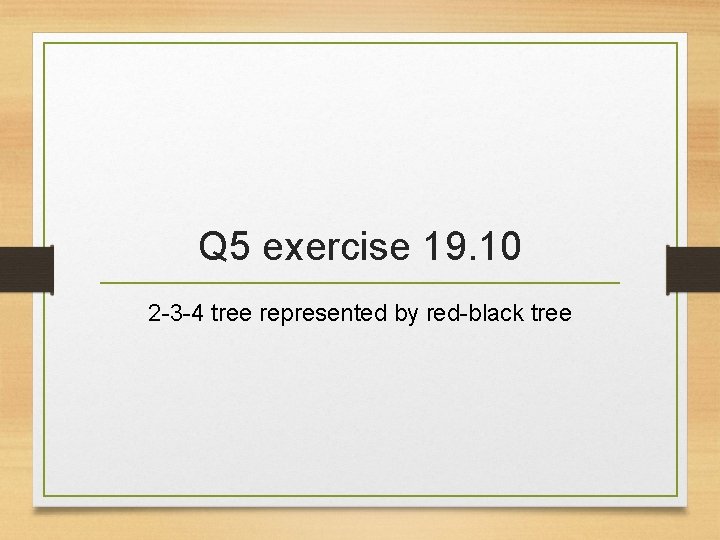 Q5 exercise 19.10

2-3-4 tree represented by red-black tree